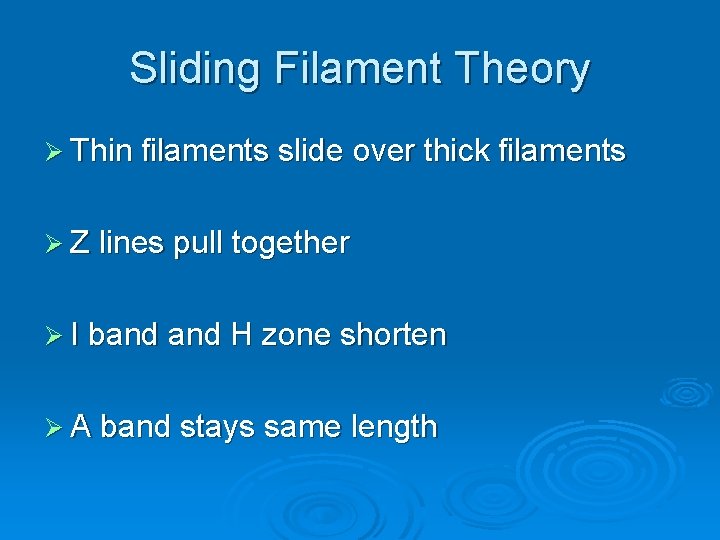 Sliding Filament Theory

➢ Thin filaments slide over thick filaments

➢ Z lines pull together

➢ I band and H zone shorten

➢ A band stays same length